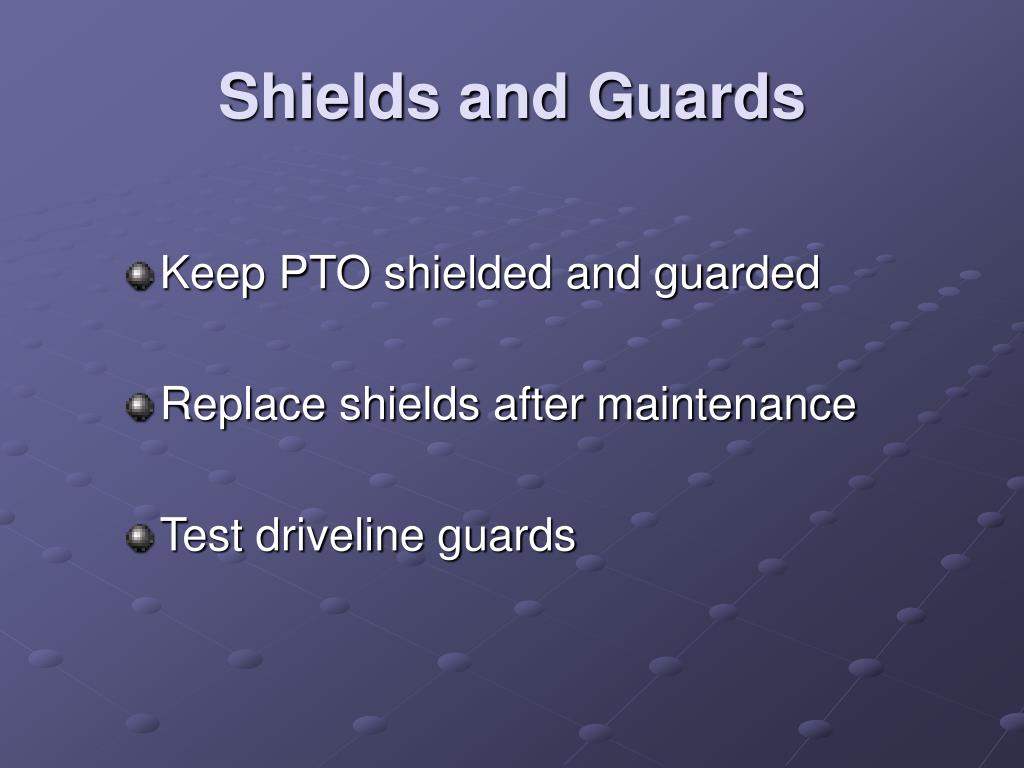 Shields and Guards

Keep PTO shielded and guarded

Replace shields after maintenance

Test driveline guards